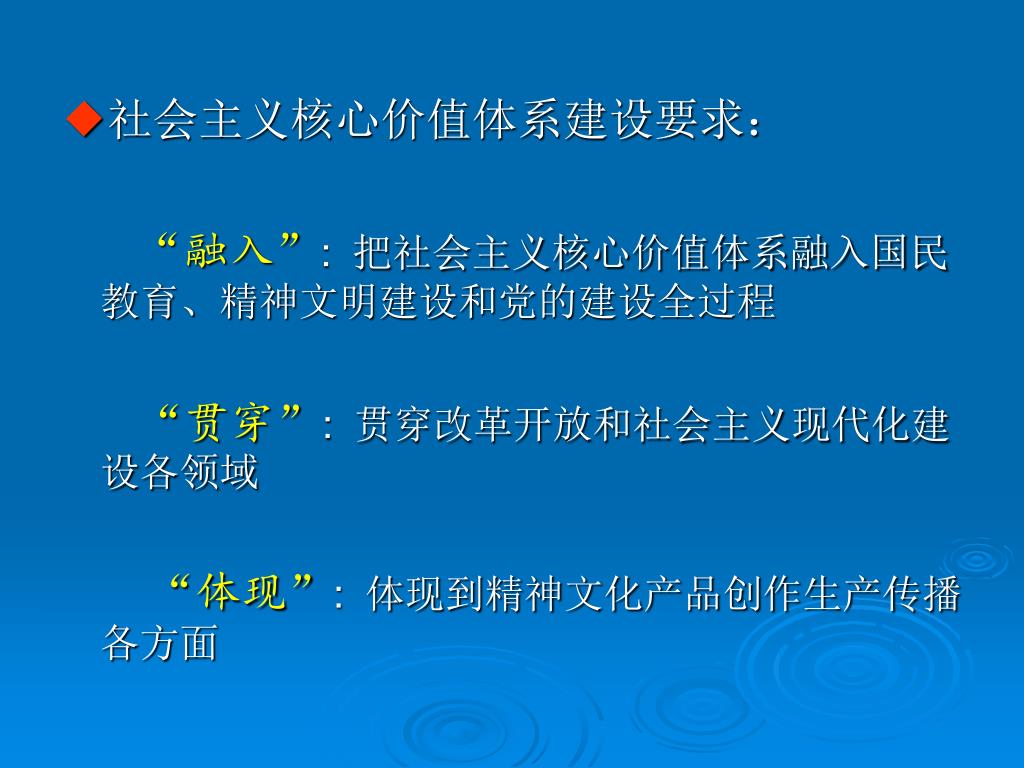 ◆社会主义核心价值体系建设要求：

“融入”：把社会主义核心价值体系融入国民教育、精神文明建设和党的建设全过程

“贯穿”：贯穿改革开放和社会主义现代化建设各领域

“体现”：体现到精神文化产品创作生产传播各方面